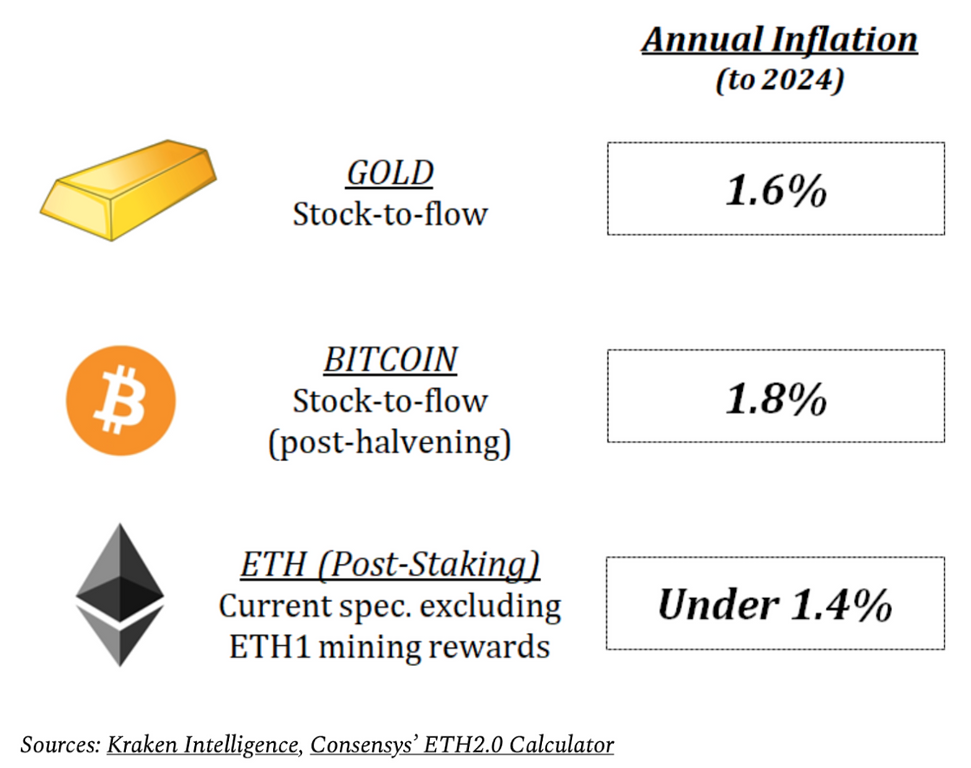 Annual Inflation
(to 2024)

GOLD
Stock-to-flow

1.6%

BITCOIN
Stock-to-flow
(post-halvening)

1.8%

ETH (Post-Staking)
Current spec. excluding ETH1 mining rewards

Under 1.4%

Sources: Kraken Intelligence, Consensys' ETH2.0 Calculator